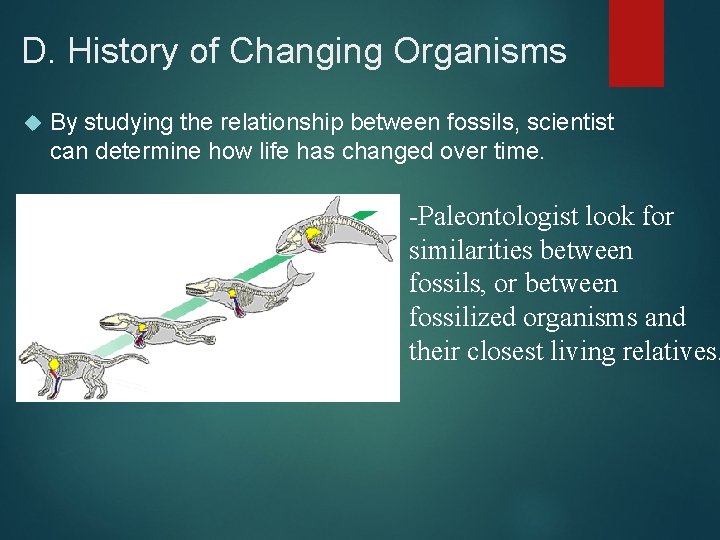 D. History of Changing Organisms

By studying the relationship between fossils, scientist can determine how life has changed over time.

-Paleontologist look for similarities between fossils, or between fossilized organisms and their closest living relatives.